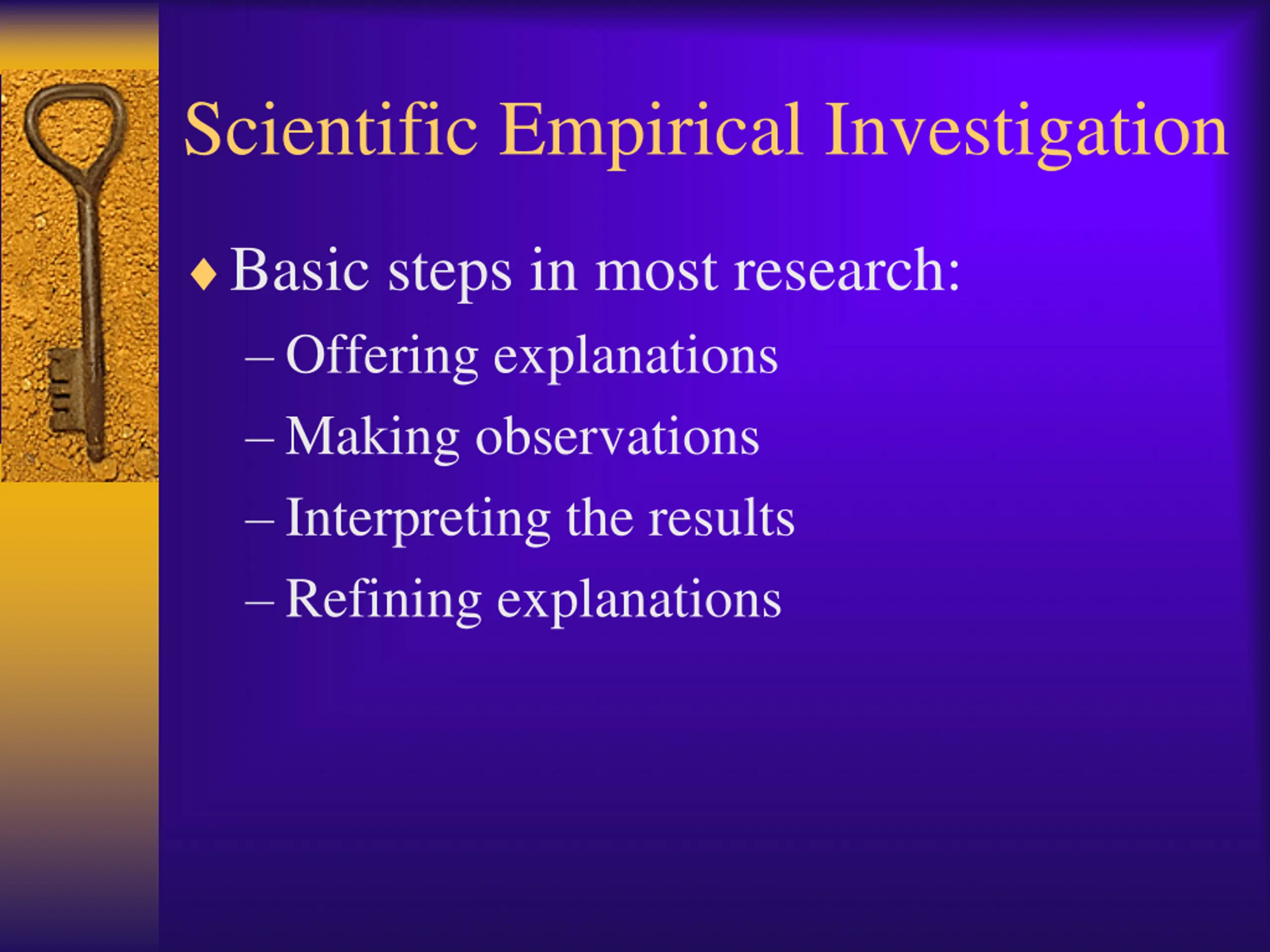 Scientific Empirical Investigation

♦ Basic steps in most research:
– Offering explanations
– Making observations
– Interpreting the results
– Refining explanations